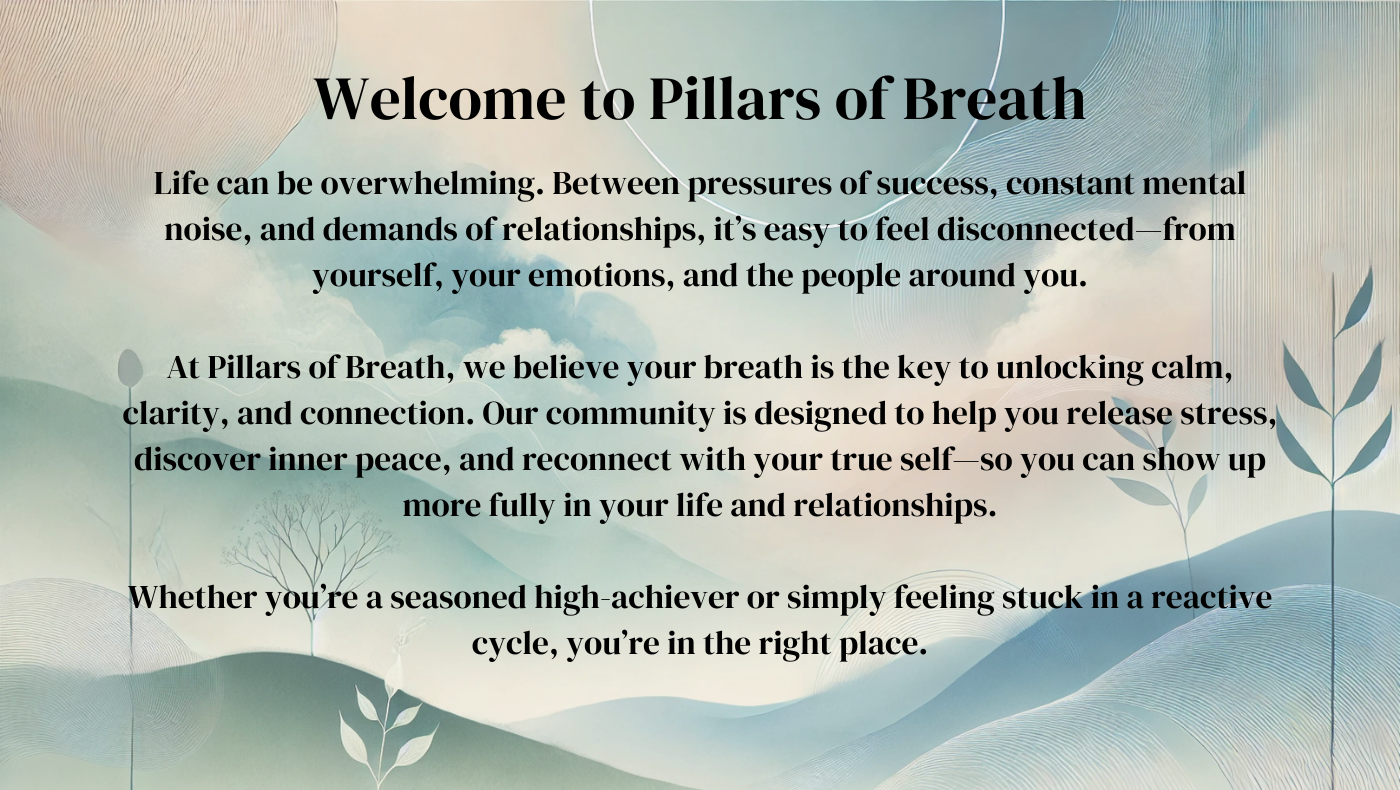 Welcome to Pillars of Breath

Life can be overwhelming. Between pressures of success, constant mental noise, and demands of relationships, it's easy to feel disconnected—from yourself, your emotions, and the people around you.

At Pillars of Breath, we believe your breath is the key to unlocking calm, clarity, and connection. Our community is designed to help you release stress, discover inner peace, and reconnect with your true self—so you can show up more fully in your life and relationships.

Whether you're a seasoned high-achiever or simply feeling stuck in a reactive cycle, you're in the right place.